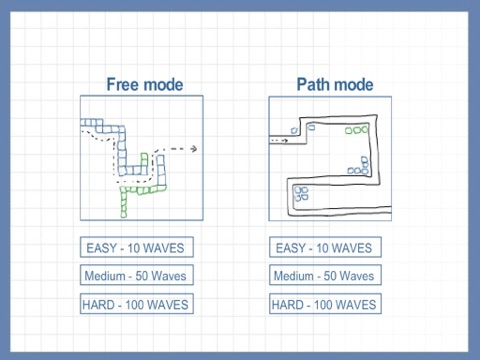 Free mode

EASY - 10 WAVES

Medium - 50 Waves

HARD - 100 WAVES

Path mode

EASY - 10 WAVES

Medium - 50 Waves

HARD - 100 WAVES